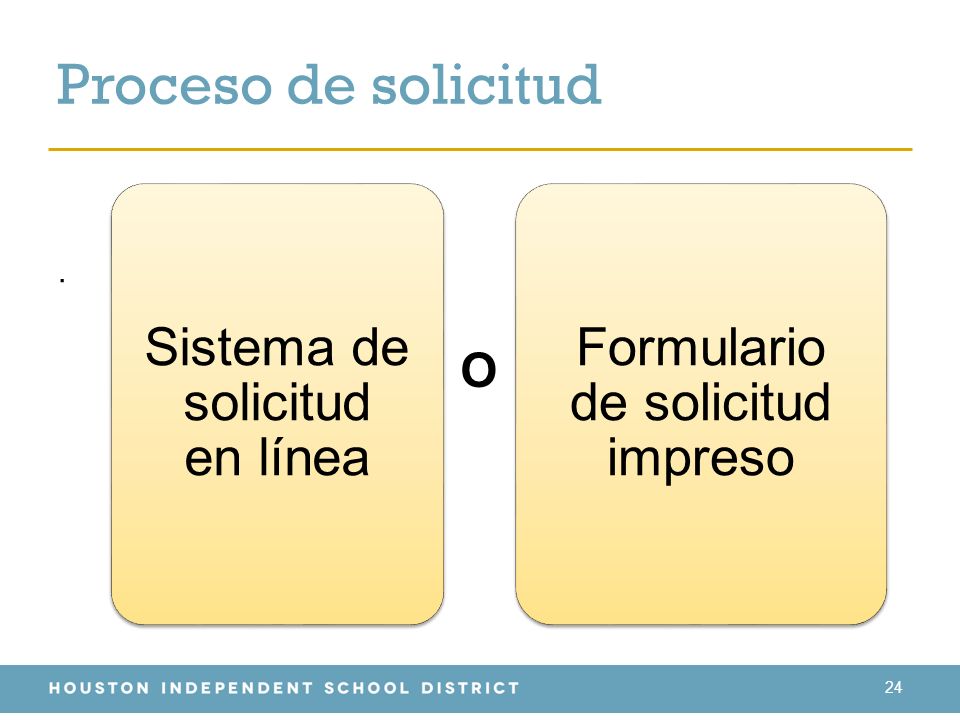 Proceso de solicitud

.

Sistema de solicitud en línea

O

Formulario de solicitud impreso

HOUSTON INDEPENDENT SCHOOL DISTRICT

24